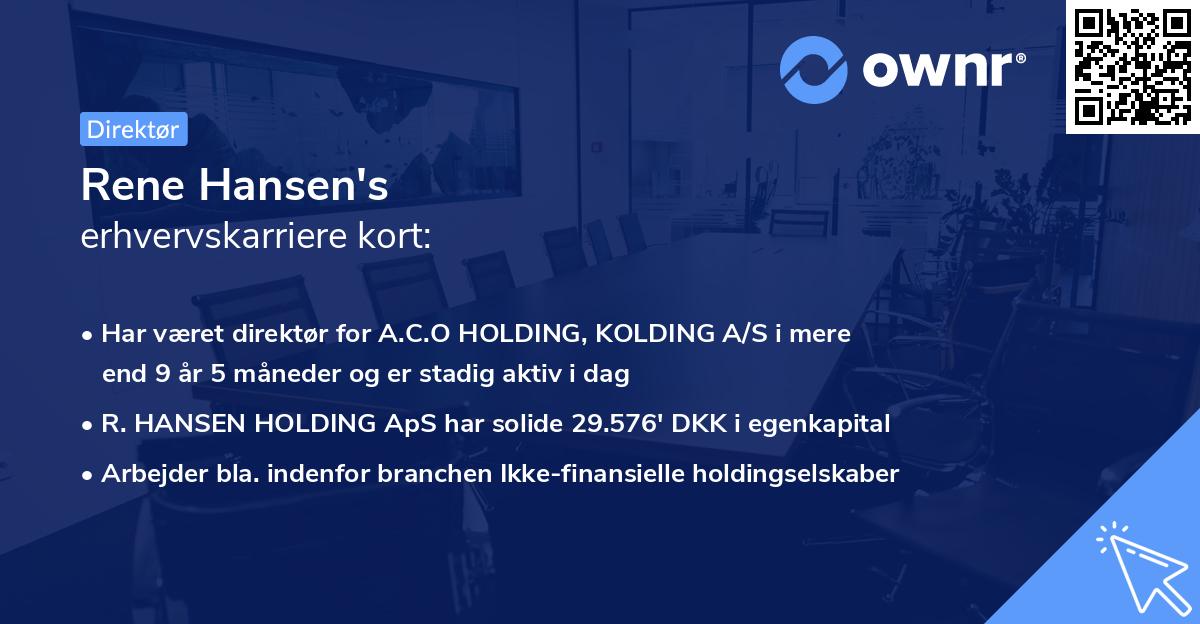 ownr®

Direktør

Rene Hansen's
erhvervskarriere kort:

• Har været direktør for A.C.O HOLDING, KOLDING A/S i mere end 9 år 5 måneder og er stadig aktiv i dag
• R. HANSEN HOLDING ApS har solide 29.576' DKK i egenkapital
• Arbejder bla. indenfor branchen Ikke-finansielle holdingselskaber